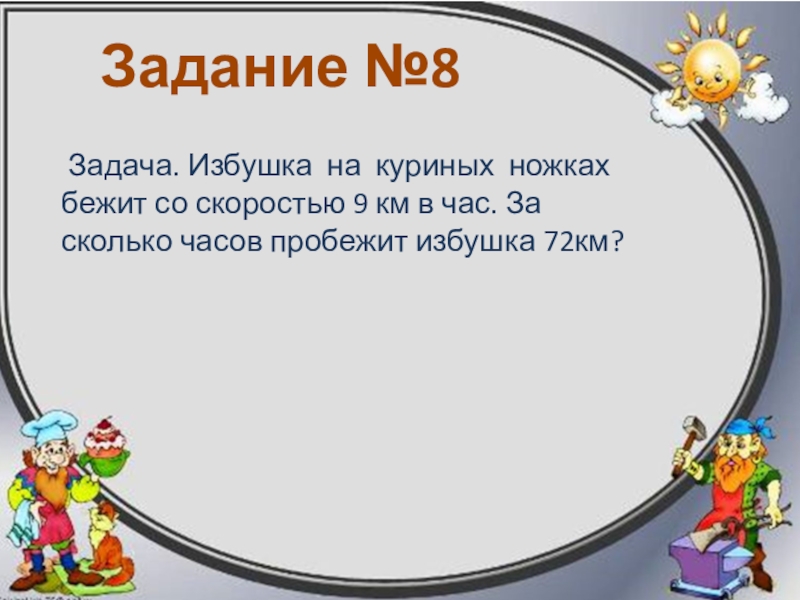 Задание №8

Задача. Избушка на куриных ножках бежит со скоростью 9 км в час. За сколько часов пробежит избушка 72км?